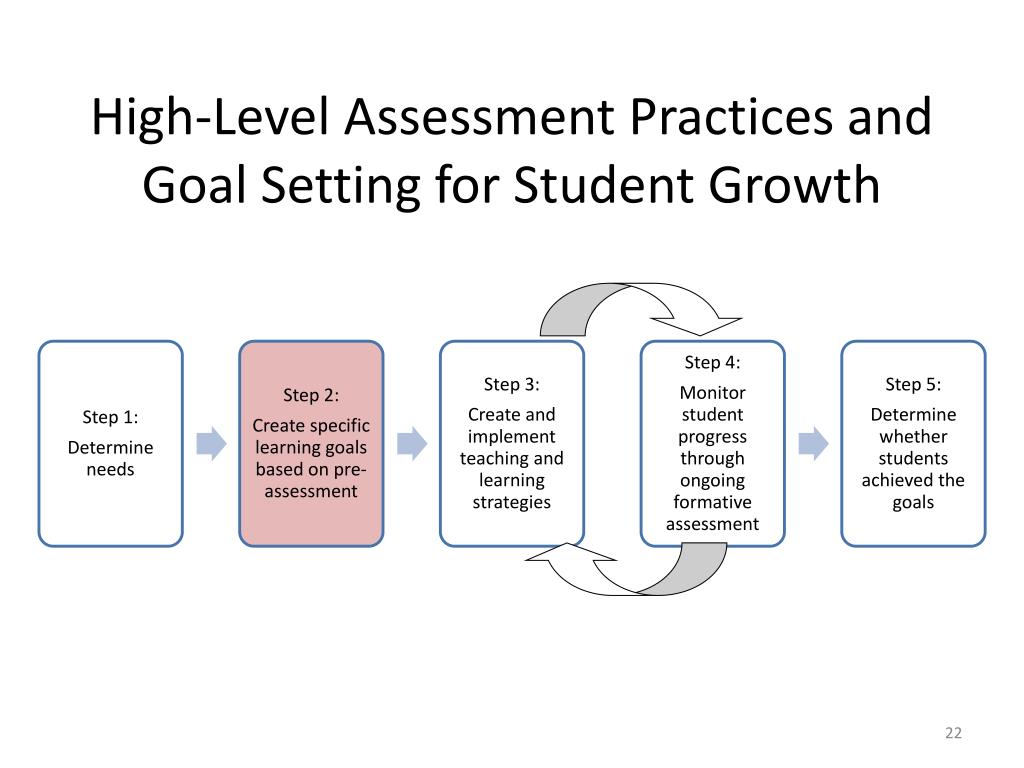 High-Level Assessment Practices and Goal Setting for Student Growth

Step 1:
Determine needs

Step 2:
Create specific learning goals based on pre-assessment

Step 3:
Create and implement teaching and learning strategies

Step 4:
Monitor student progress through ongoing formative assessment

Step 5:
Determine whether students achieved the goals

22